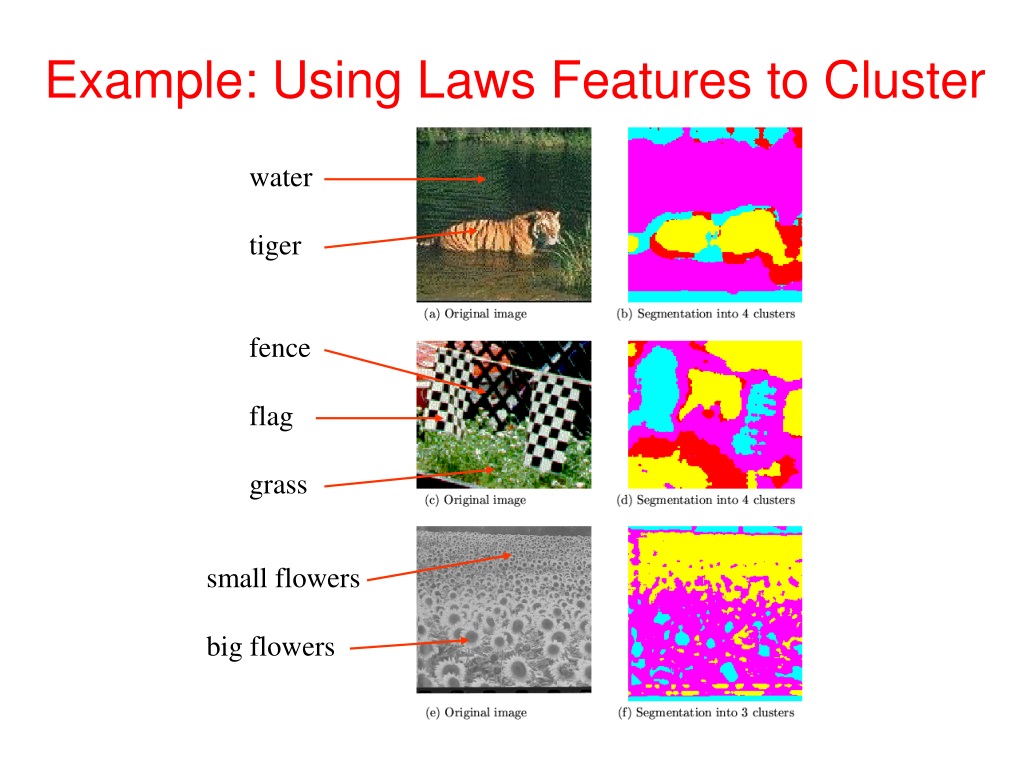 Example: Using Laws Features to Cluster

water

tiger

(a) Original image

(b) Segmentation into 4 clusters

fence

flag

grass

(c) Original image

(d) Segmentation into 4 clusters

small flowers

big flowers

(e) Original image

(f) Segmentation into 3 clusters